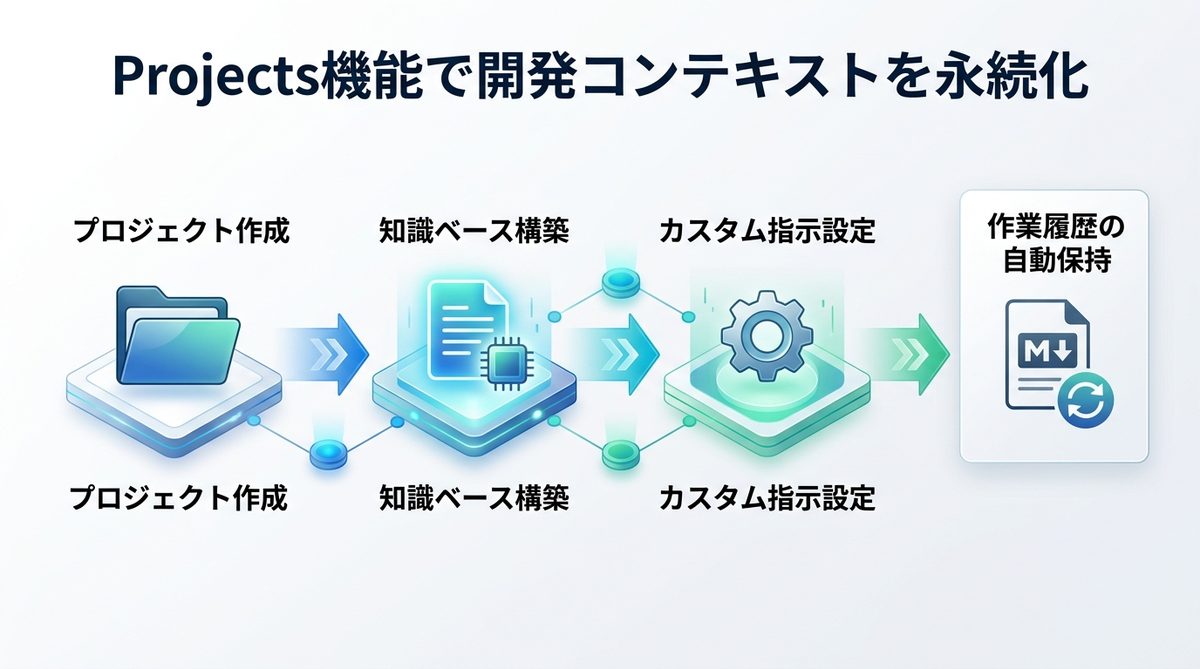 Projects機能で開発コンテキストを永続化

プロジェクト作成

知識ベース構築

カスタム指示設定

作業履歴の自動保持

M↓

プロジェクト作成

知識ベース構築

カスタム指示設定